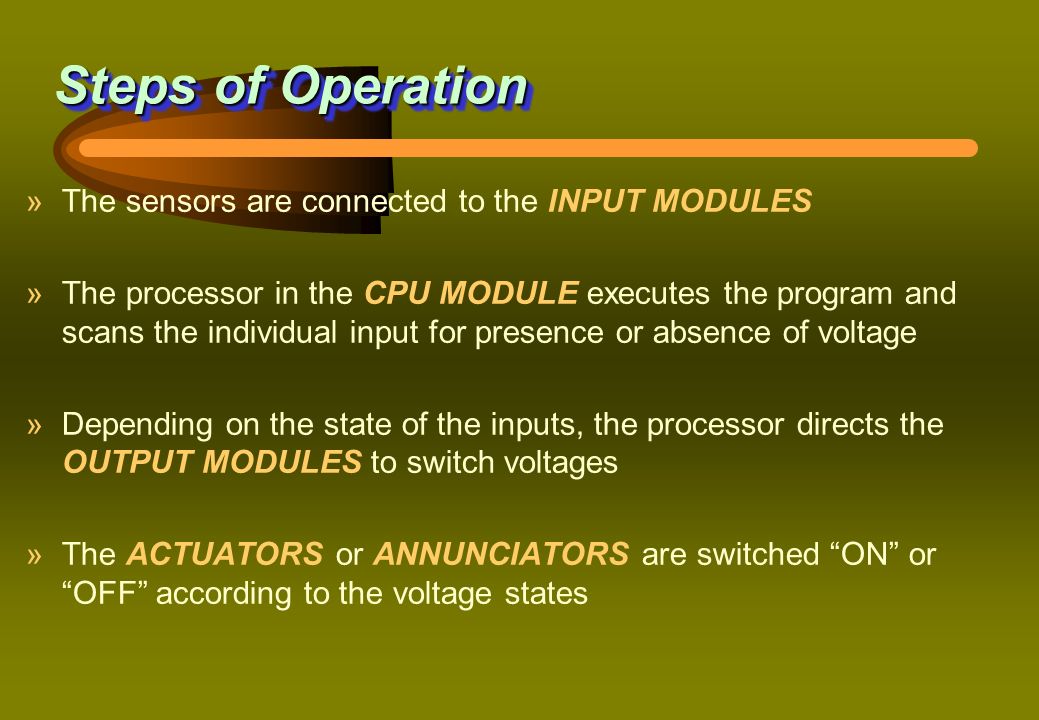 Steps of Operation

» The sensors are connected to the INPUT MODULES

» The processor in the CPU MODULE executes the program and scans the individual input for presence or absence of voltage

» Depending on the state of the inputs, the processor directs the OUTPUT MODULES to switch voltages

» The ACTUATORS or ANNUNCIATORS are switched “ON” or “OFF” according to the voltage states